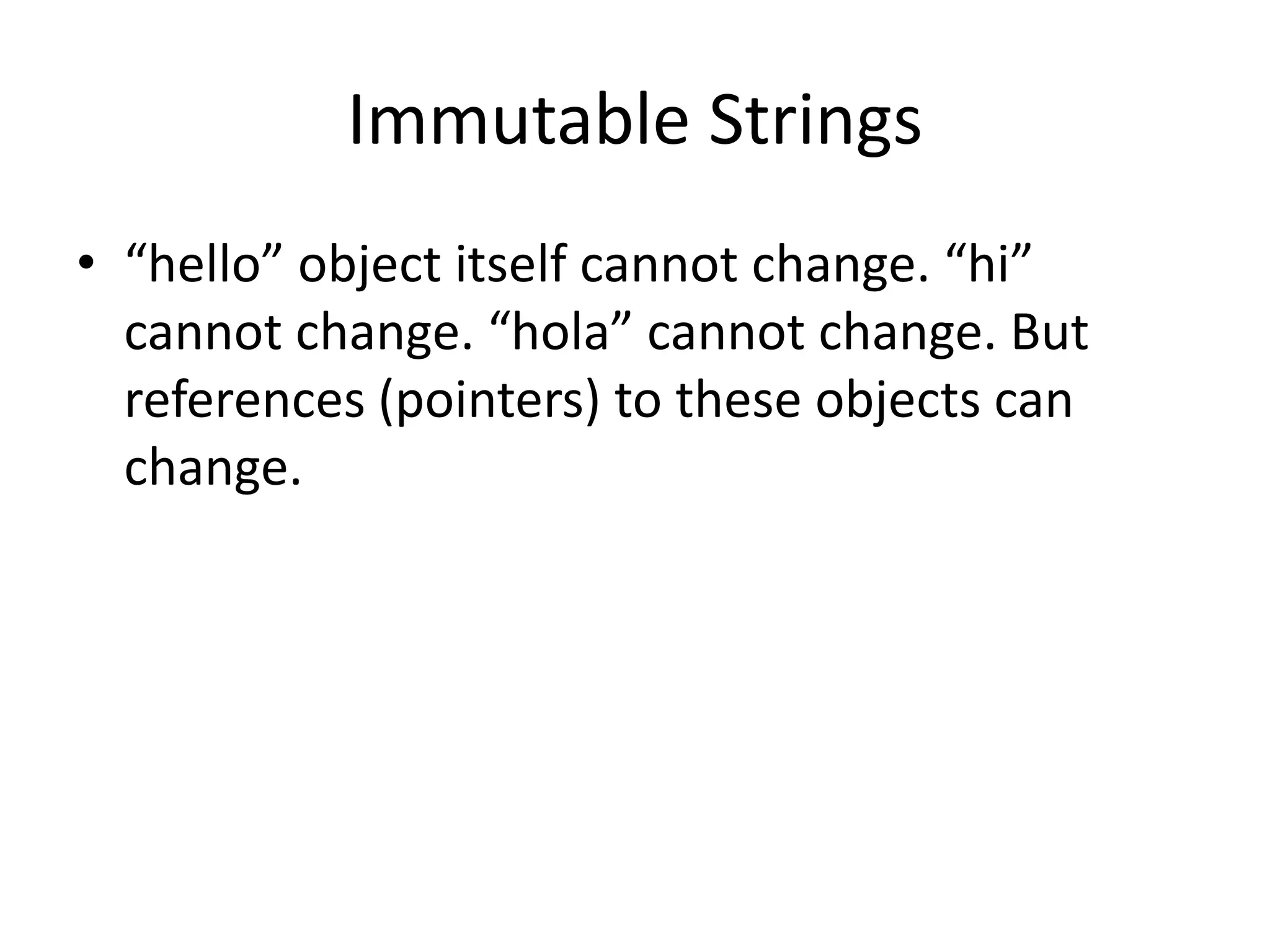 Immutable Strings

• “hello” object itself cannot change. “hi” cannot change. “hola” cannot change. But references (pointers) to these objects can change.